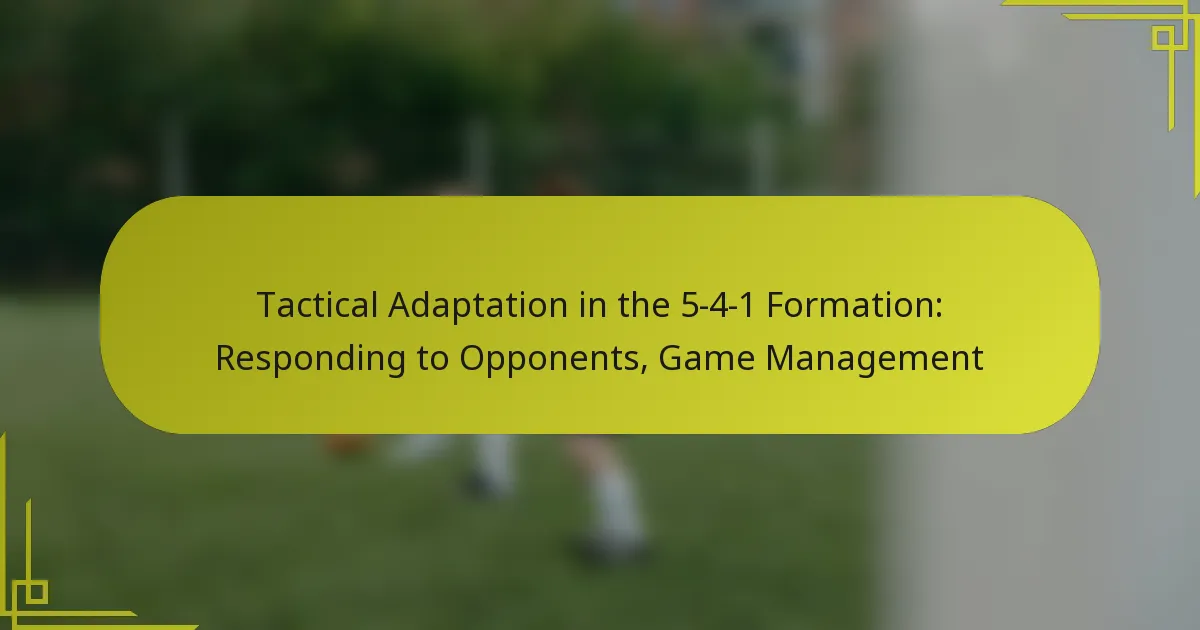 Tactical Adaptation in the 5-4-1 Formation: Responding to Opponents, Game Management